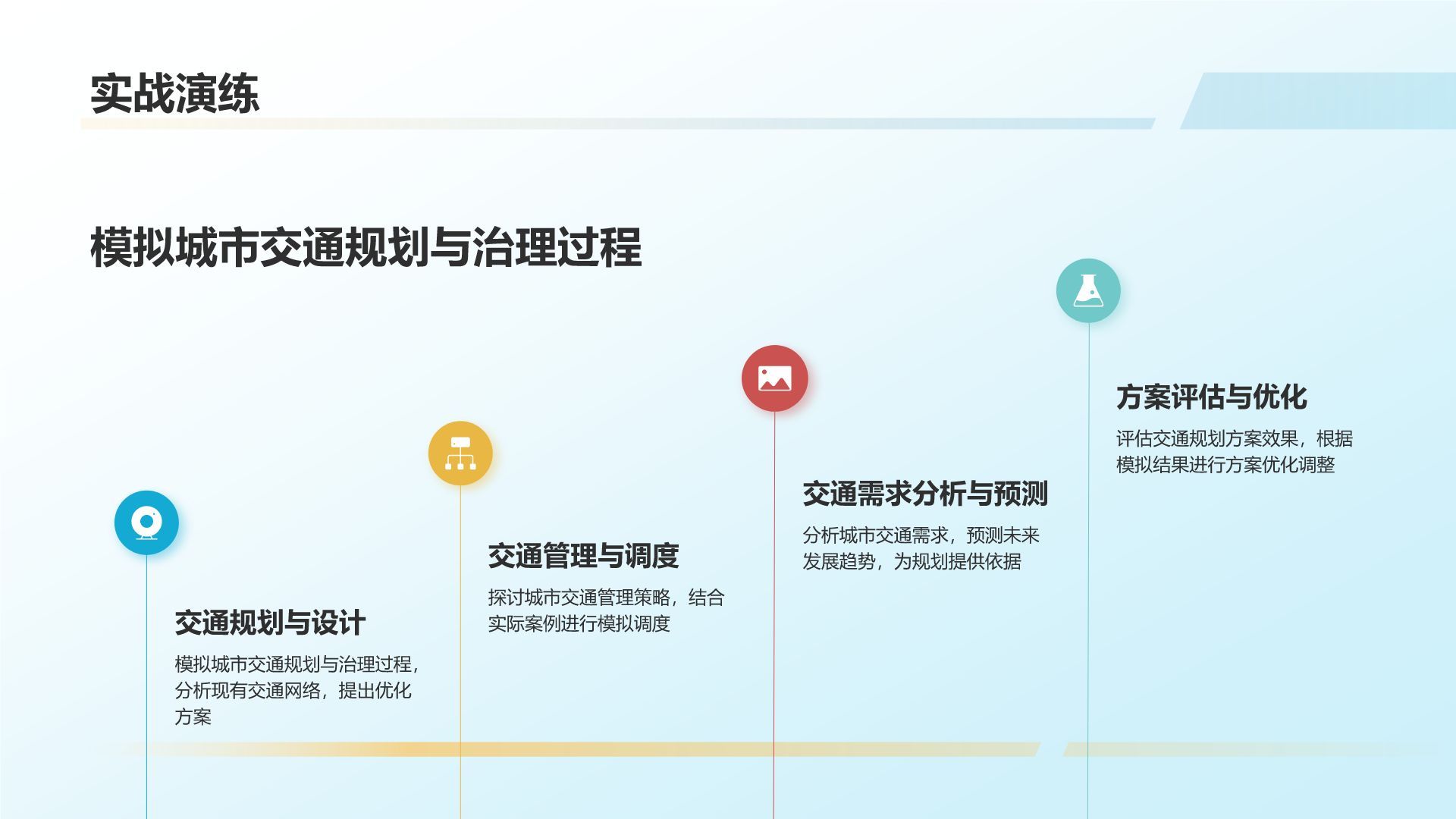 实战演练

模拟城市交通规划与治理过程

交通规划与设计

模拟城市交通规划与治理过程，分析现有交通网络，提出优化方案

交通管理与调度

探讨城市交通管理策略，结合实际案例进行模拟调度

交通需求分析与预测

分析城市交通需求，预测未来发展趋势，为规划提供依据

方案评估与优化

评估交通规划方案效果，根据模拟结果进行方案优化调整